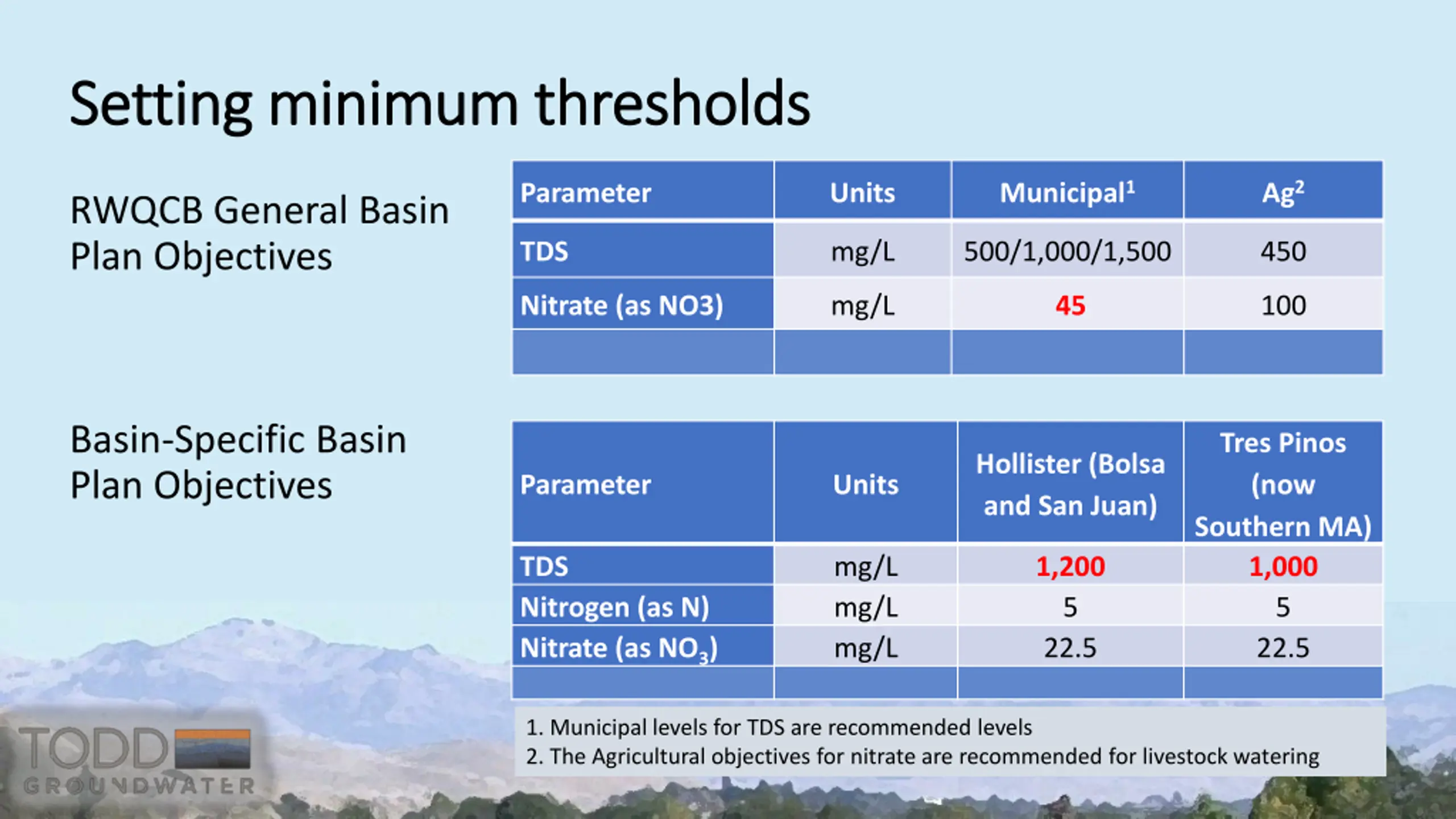 Setting minimum thresholds

RWQCB General Basin Plan Objectives

| Parameter | Units | Municipal$^1$ | Ag$^2$ |
|---|---|---|---|
| TDS | mg/L | 500/1,000/1,500 | 450 |
| Nitrate (as NO3) | mg/L | 45 | 100 |
| | | | |

Basin-Specific Basin Plan Objectives

| Parameter | Units | Hollister (Bolsa and San Juan) | Tres Pinos (now Southern MA) |
|---|---|---|---|
| TDS | mg/L | 1,200 | 1,000 |
| Nitrogen (as N) | mg/L | 5 | 5 |
| Nitrate (as $NO_3$) | mg/L | 22.5 | 22.5 |
| | | | |

1. Municipal levels for TDS are recommended levels
2. The Agricultural objectives for nitrate are recommended for livestock watering

TODD GROUNDWATER